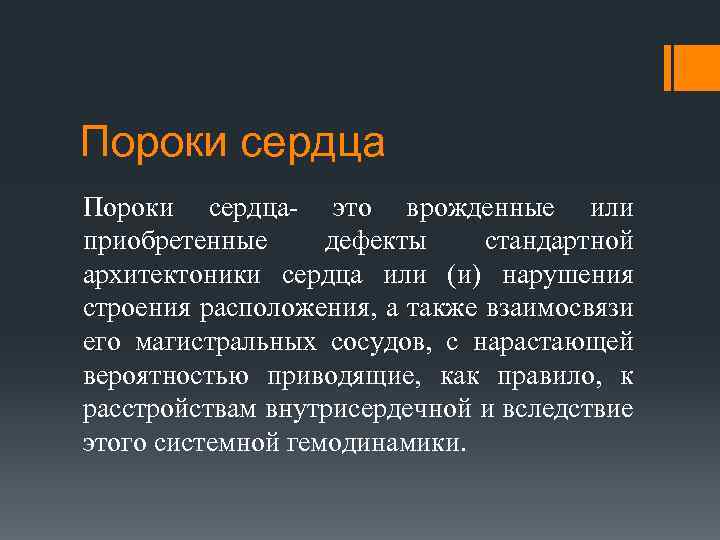 Пороки сердца

Пороки сердца- это врожденные или приобретенные дефекты стандартной архитектоники сердца или (и) нарушения строения расположения, а также взаимосвязи его магистральных сосудов, с нарастающей вероятностью приводящие, как правило, к расстройствам внутрисердечной и вследствие этого системной гемодинамики.